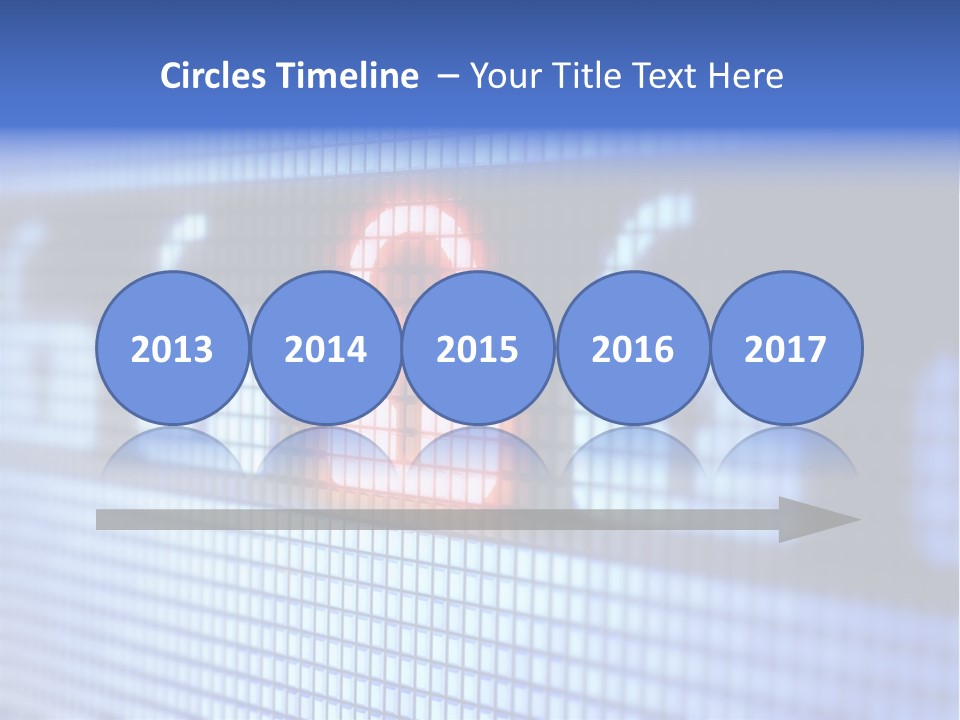 Circles Timeline – Your Title Text Here

2013

2014

2015

2016

2017